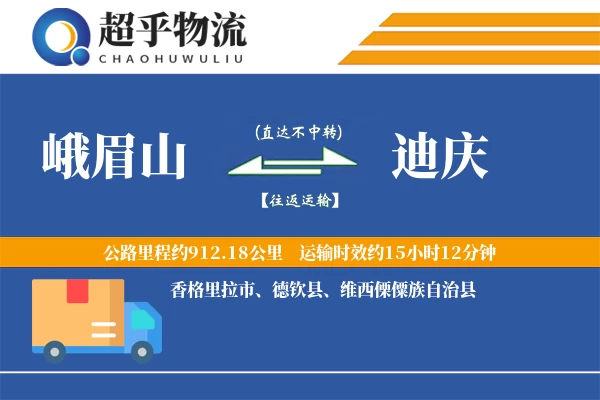 超乎物流
CHAOHUWULIU

峨眉山

(直达不中转)

【往返运输】

迪庆

公路里程约912.18公里　运输时效约15小时12分钟

香格里拉市、德钦县、维西傈僳族自治县